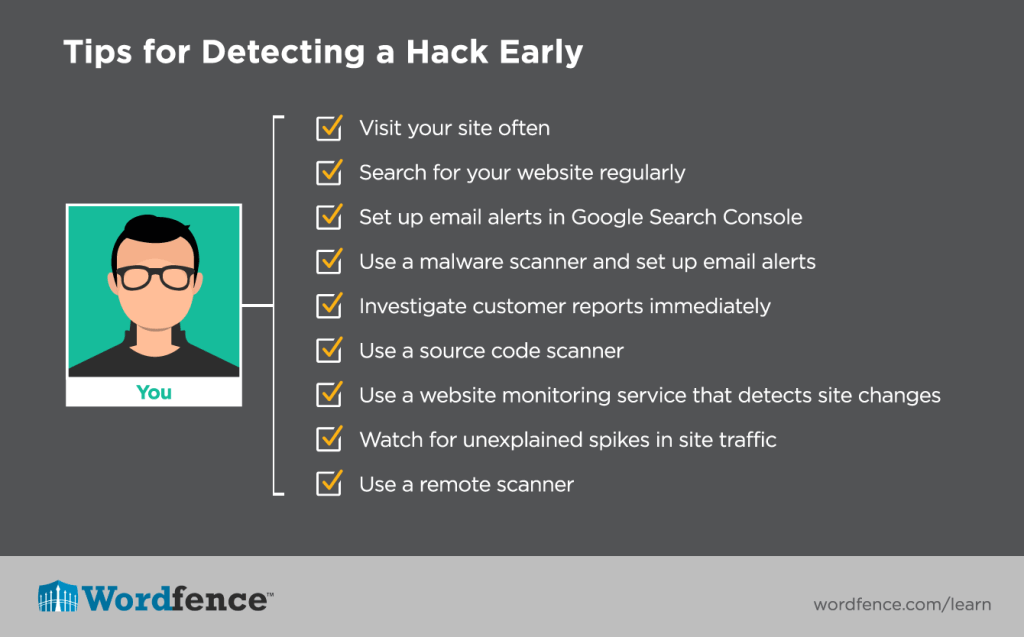 Tips for Detecting a Hack Early

You

Visit your site often

Search for your website regularly

Set up email alerts in Google Search Console

Use a malware scanner and set up email alerts

Investigate customer reports immediately

Use a source code scanner

Use a website monitoring service that detects site changes

Watch for unexplained spikes in site traffic

Use a remote scanner

Wordfence™

wordfence.com/learn